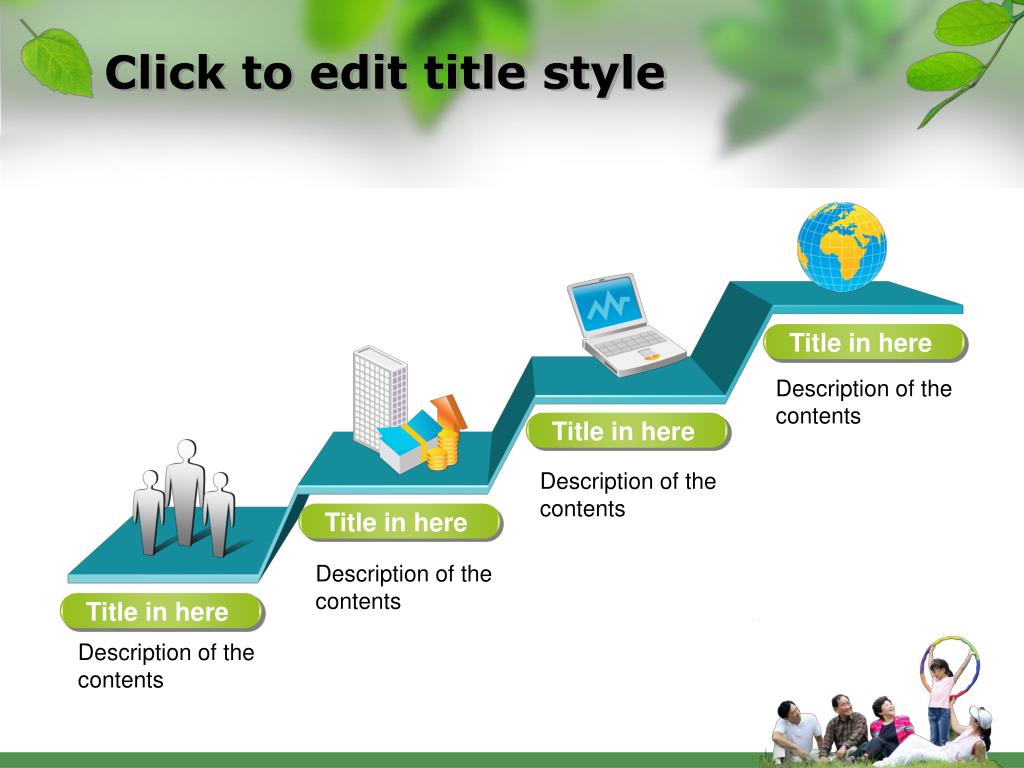 Click to edit title style

Title in here

Description of the contents

Title in here

Description of the contents

Title in here

Description of the contents

Title in here

Description of the contents